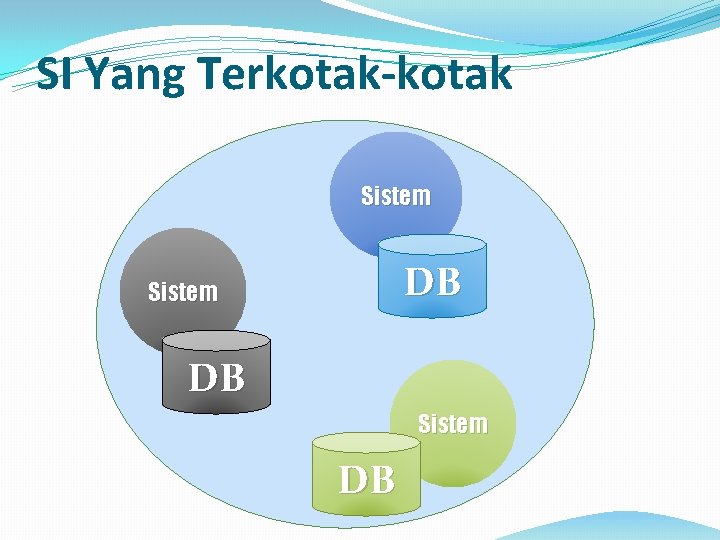 SI Yang Terkotak-kotak

Sistem

DB

Sistem

DB

Sistem

DB